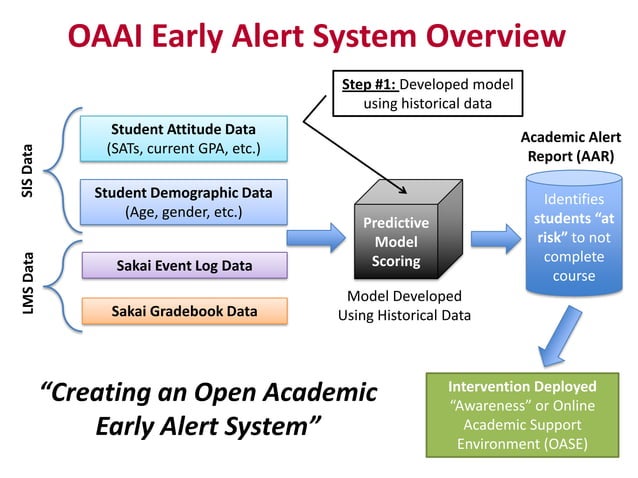 OAAI Early Alert System Overview

Step #1: Developed model using historical data

SIS Data

Student Attitude Data (SATs, current GPA, etc.)

Student Demographic Data (Age, gender, etc.)

LMS Data

Sakai Event Log Data

Sakai Gradebook Data

Predictive Model Scoring

Model Developed Using Historical Data

Academic Alert Report (AAR)

Identifies students "at risk" to not complete course

Intervention Deployed "Awareness" or Online Academic Support Environment (OASE)

"Creating an Open Academic Early Alert System"